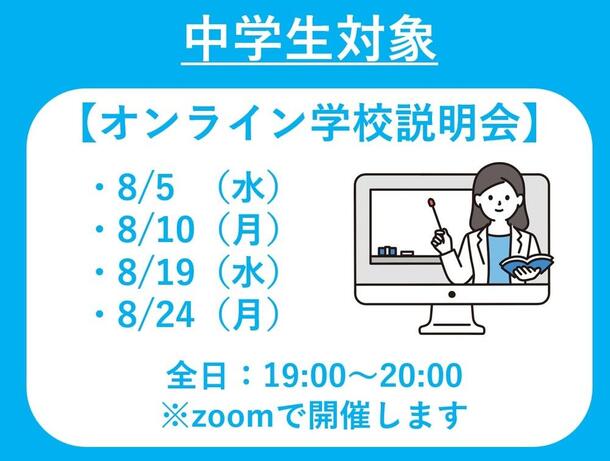 中学生対象

【オンライン学校説明会】

・8/5 （水）
・8/10（月）
・8/19（水）
・8/24（月）

全日：19:00～20:00
※zoomで開催します